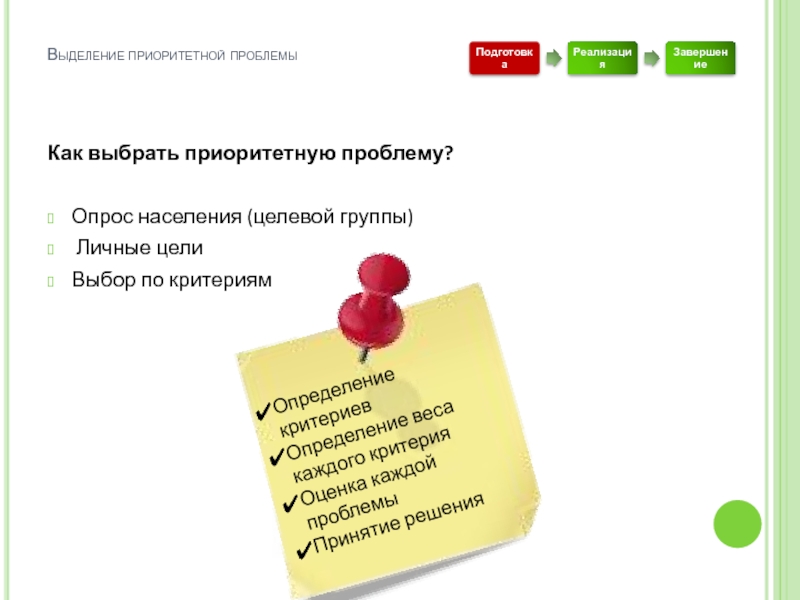 Выделение приоритетной проблемы

Подготовка

Реализация

Завершение

Как выбрать приоритетную проблему?

Опрос населения (целевой группы)

Личные цели

Выбор по критериям

✔Определение критериев
✔Определение веса каждого критерия
✔Оценка каждой проблемы
✔Принятие решения